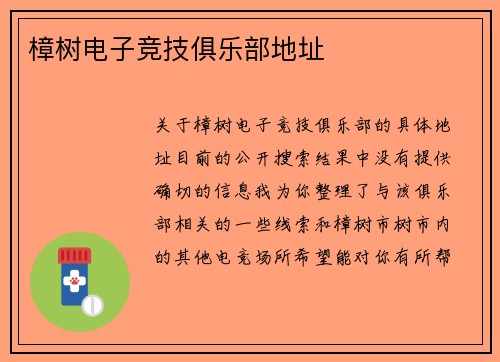 樟树电子竞技俱乐部地址

关于樟树电子竞技俱乐部的具体地址目前的公开搜索结果中没有提供确切的信息我为你整理了与该俱乐部相关的一些线索和樟树市树市内的其他电竞场所希望能对你有所帮